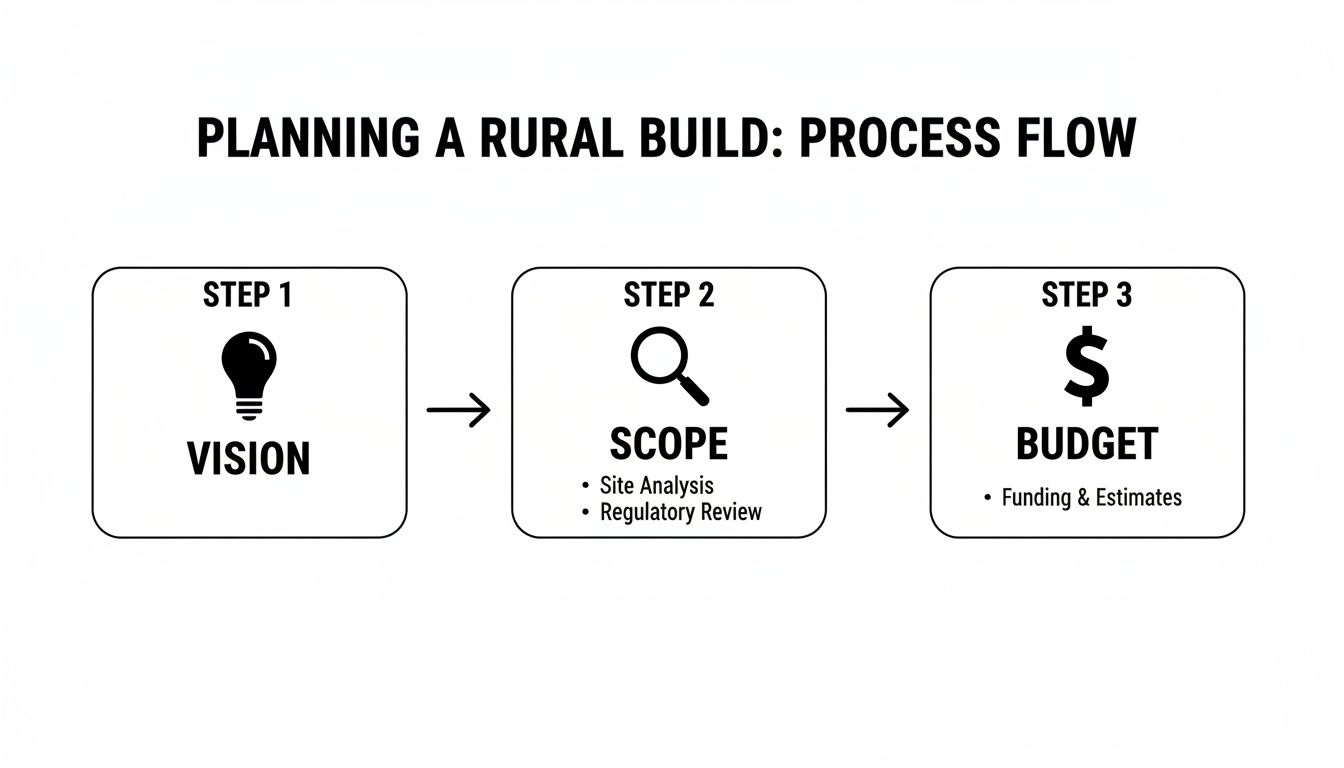 PLANNING A RURAL BUILD: PROCESS FLOW

STEP 1

VISION

STEP 2

SCOPE

• Site Analysis
• Regulatory Review

STEP 3

$

BUDGET

• Funding & Estimates